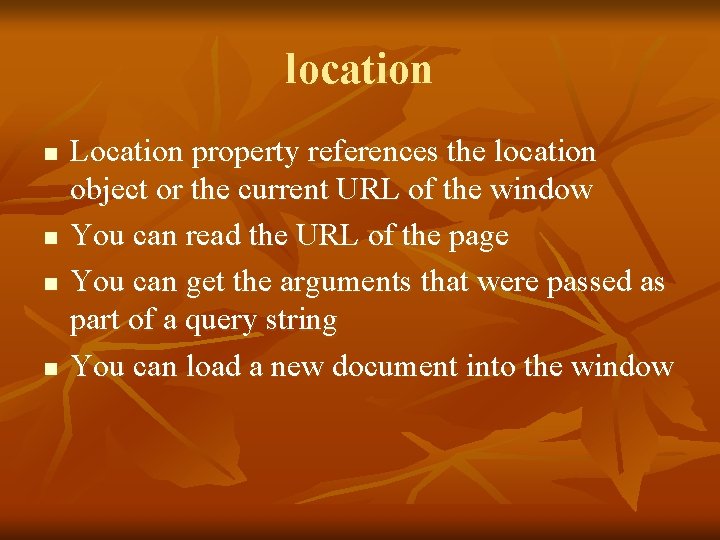 location

- Location property references the location object or the current URL of the window
- You can read the URL of the page
- You can get the arguments that were passed as part of a query string
- You can load a new document into the window